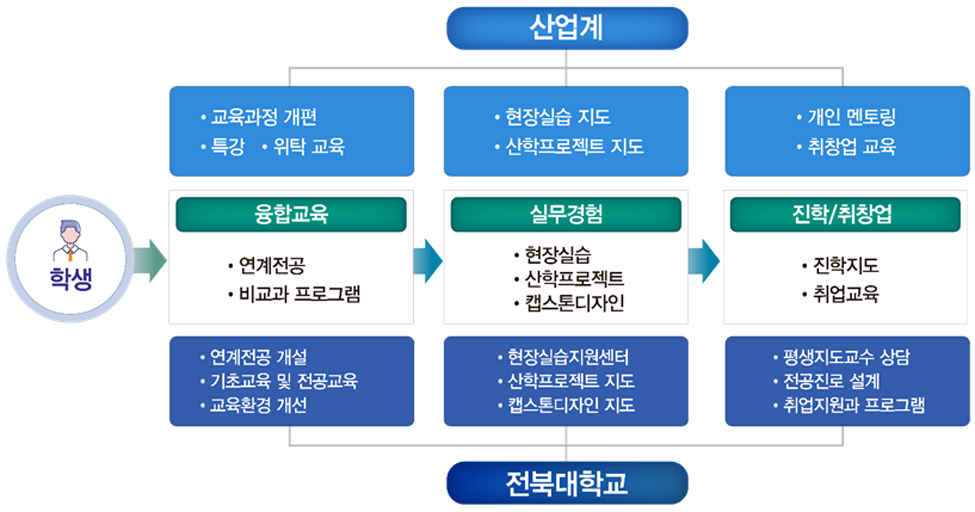 산업계

• 교육과정 개편
• 특강 • 위탁 교육

• 현장실습 지도
• 산학프로젝트 지도

• 개인 멘토링
• 취창업 교육

학생

융합교육
• 연계전공
• 비교과 프로그램

실무경험
• 현장실습
• 산학프로젝트
• 캡스톤디자인

진학/취창업
• 진학지도
• 취업교육

• 연계전공 개설
• 기초교육 및 전공교육
• 교육환경 개선

• 현장실습지원센터
• 산학프로젝트 지도
• 캡스톤디자인 지도

• 평생지도교수 상담
• 전공진로 설계
• 취업지원과 프로그램

전북대학교